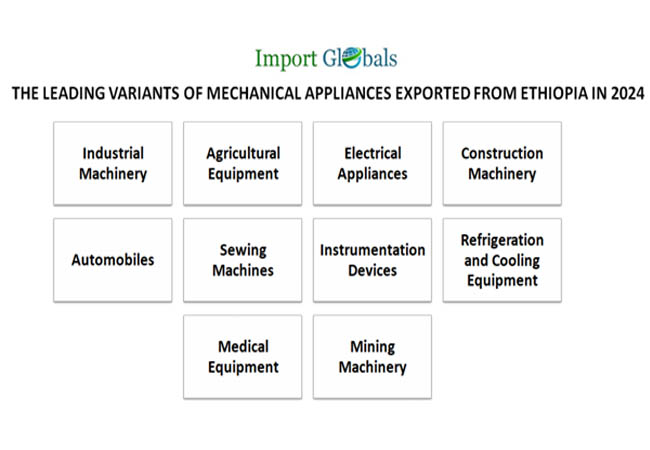 Import Globals

THE LEADING VARIANTS OF MECHANICAL APPLIANCES EXPORTED FROM ETHIOPIA IN 2024

Industrial Machinery

Agricultural Equipment

Electrical Appliances

Construction Machinery

Automobiles

Sewing Machines

Instrumentation Devices

Refrigeration and Cooling Equipment

Medical Equipment

Mining Machinery